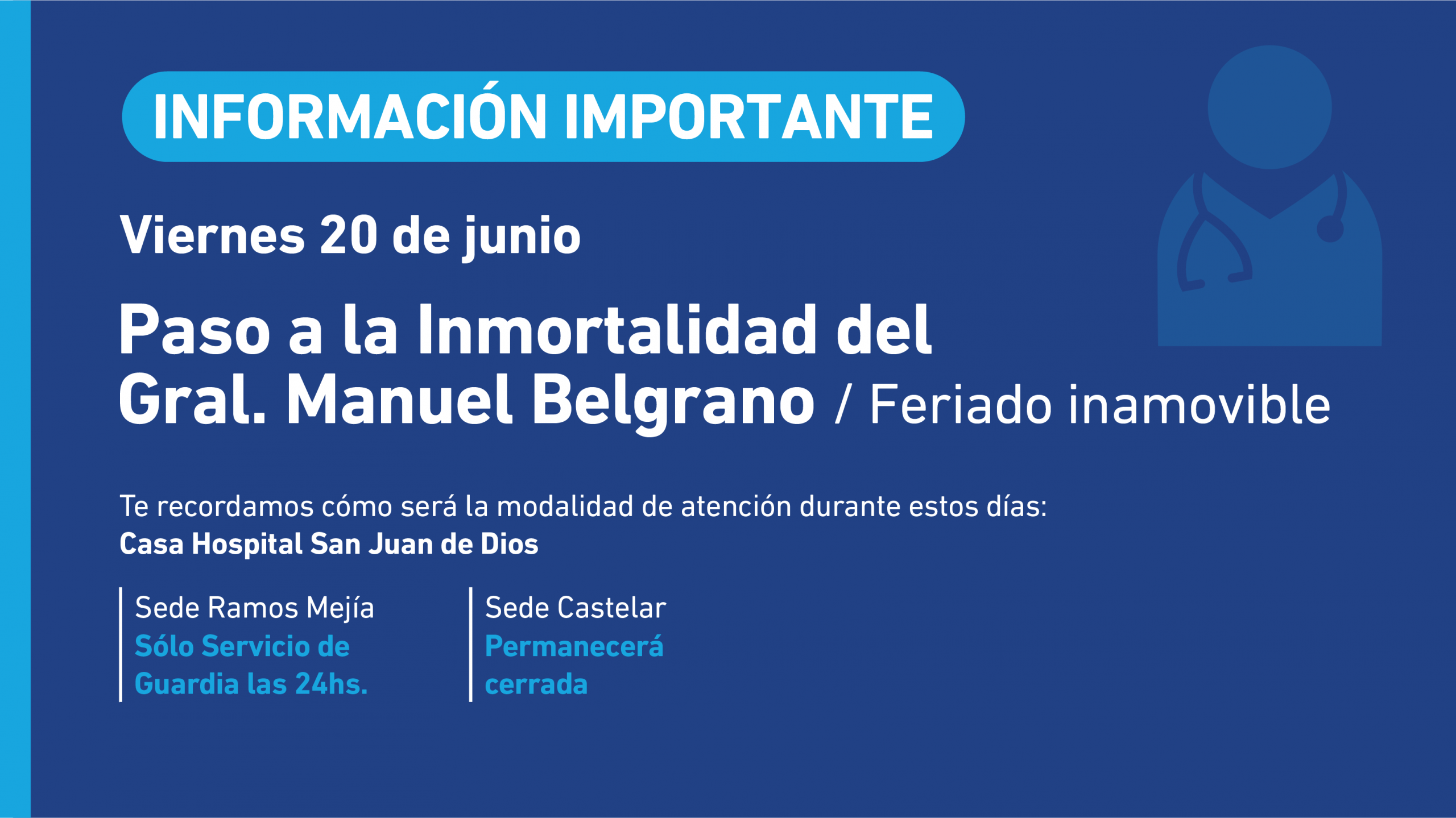 INFORMACIÓN IMPORTANTE

Viernes 20 de junio

Paso a la Inmortalidad del Gral. Manuel Belgrano / Feriado inamovible

Te recordamos cómo será la modalidad de atención durante estos días:
Casa Hospital San Juan de Dios

Sede Ramos Mejía
Sólo Servicio de Guardia las 24hs.

Sede Castelar
Permanecerá cerrada